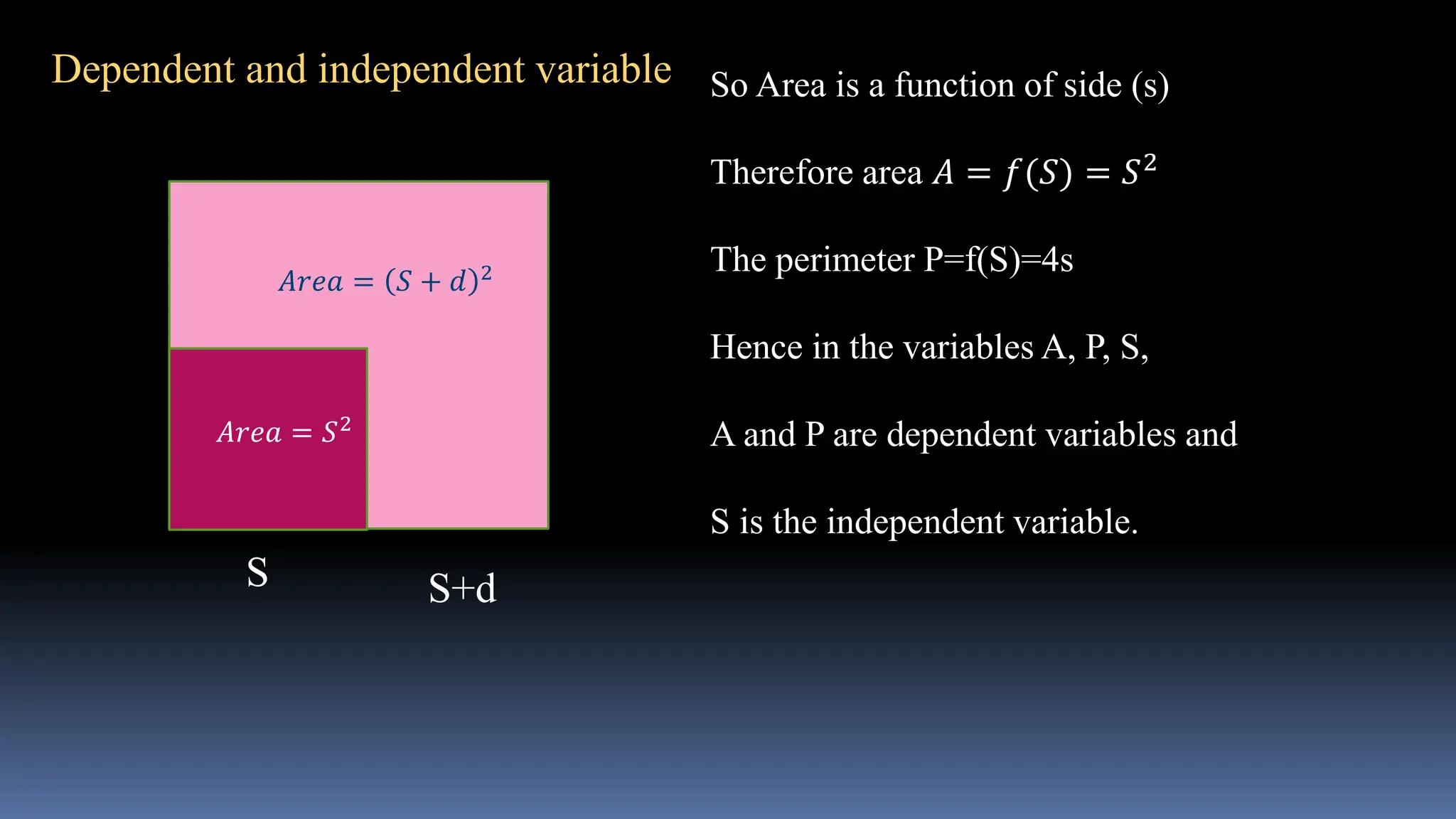 Dependent and independent variable

$Area = (S + d)^2$

$Area = S^2$

S

S+d

So Area is a function of side (s)

Therefore area $A = f(S) = S^2$

The perimeter P=f(S)=4s

Hence in the variables A, P, S,

A and P are dependent variables and

S is the independent variable.